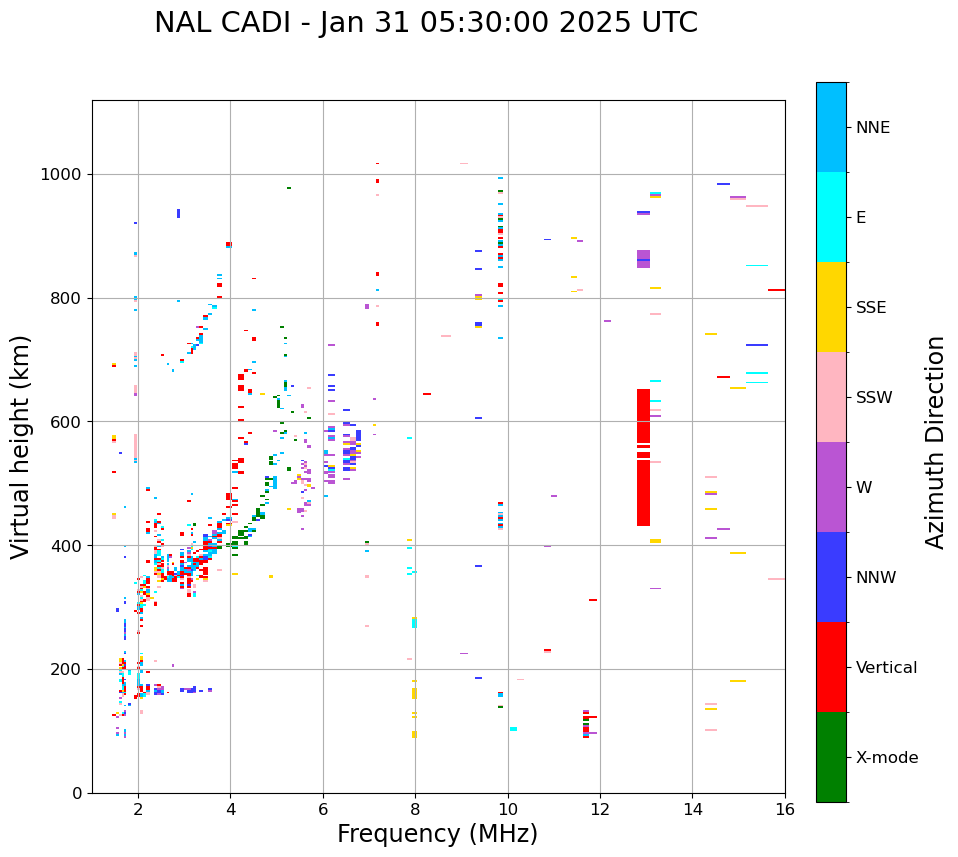 NAL CADI - Jan 31 05:30:00 2025 UTC

Virtual height (km)

1000
800
600
400
200
0

2
4
6
8
10
12
14
16

Frequency (MHz)

NNE
E
SSE
SSW
W
NNW
Vertical
X-mode

Azimuth Direction